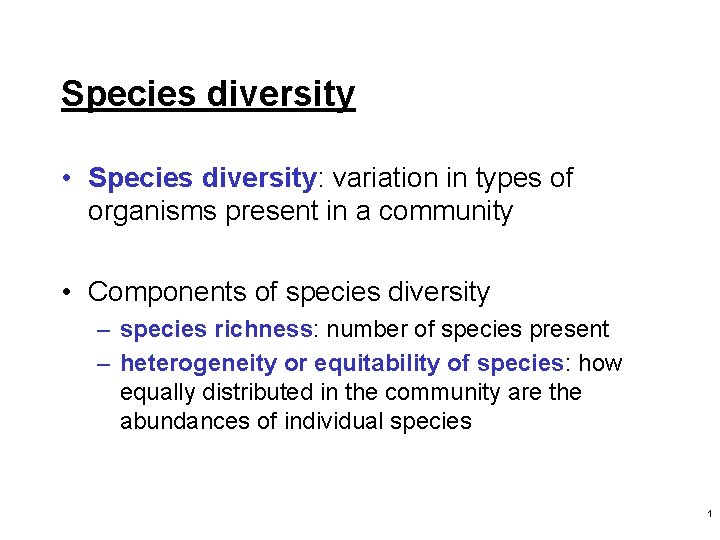 Species diversity

• Species diversity: variation in types of organisms present in a community

• Components of species diversity
– species richness: number of species present
– heterogeneity or equitability of species: how equally distributed in the community are the abundances of individual species

1